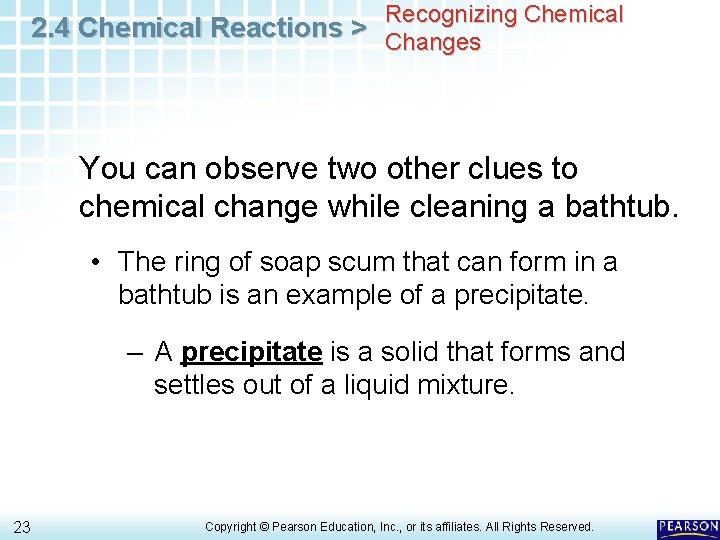 2.4 Chemical Reactions > Recognizing Chemical Changes

You can observe two other clues to chemical change while cleaning a bathtub.

• The ring of soap scum that can form in a bathtub is an example of a precipitate.

– A precipitate is a solid that forms and settles out of a liquid mixture.

23

Copyright © Pearson Education, Inc., or its affiliates. All Rights Reserved.

PEARSON